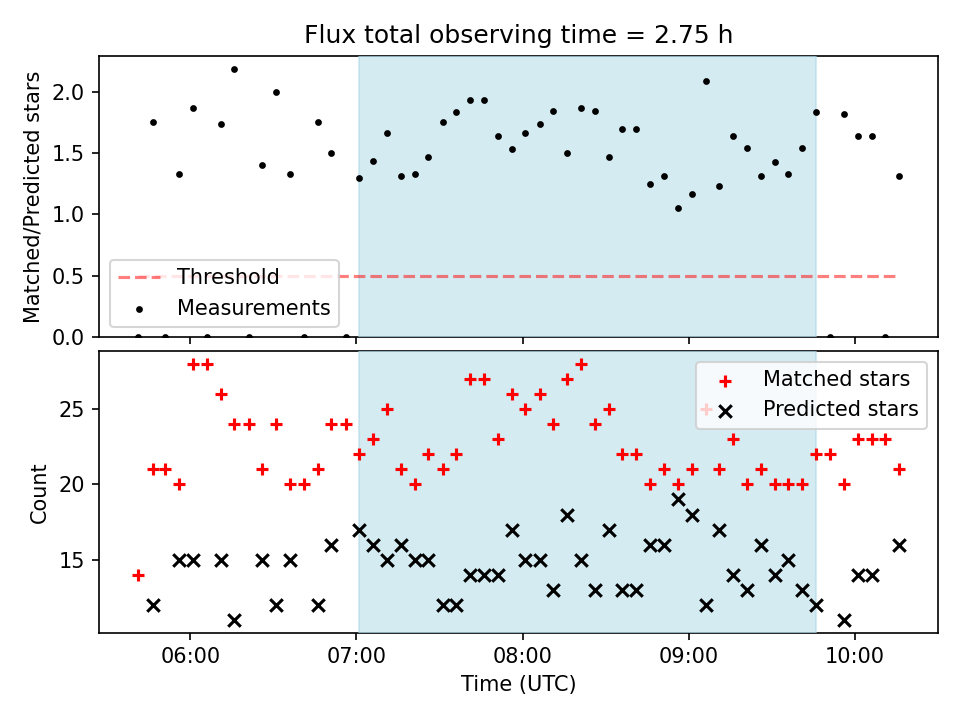 Flux total observing time = 2.75 h

Matched/Predicted stars

2.0
1.5
1.0
0.5
0.0

Threshold
Measurements

Count

25
20
15

Matched stars
Predicted stars

06:00
07:00
08:00
09:00
10:00

Time (UTC)